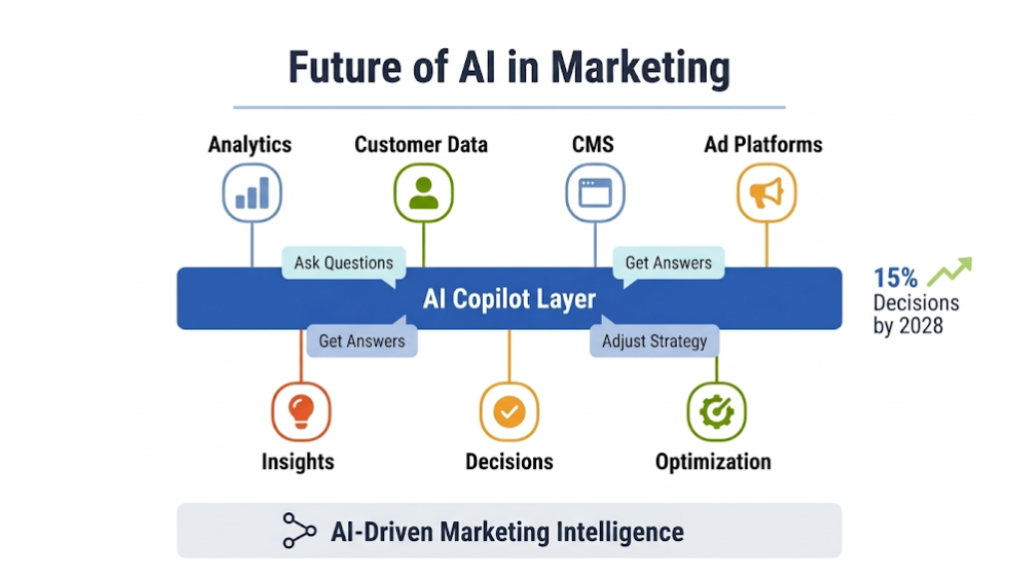 Future of AI in Marketing

Analytics
Customer Data
CMS
Ad Platforms

Ask Questions
Get Answers
AI Copilot Layer
Get Answers
Adjust Strategy

15%
Decisions by 2028

Insights
Decisions
Optimization

AI-Driven Marketing Intelligence